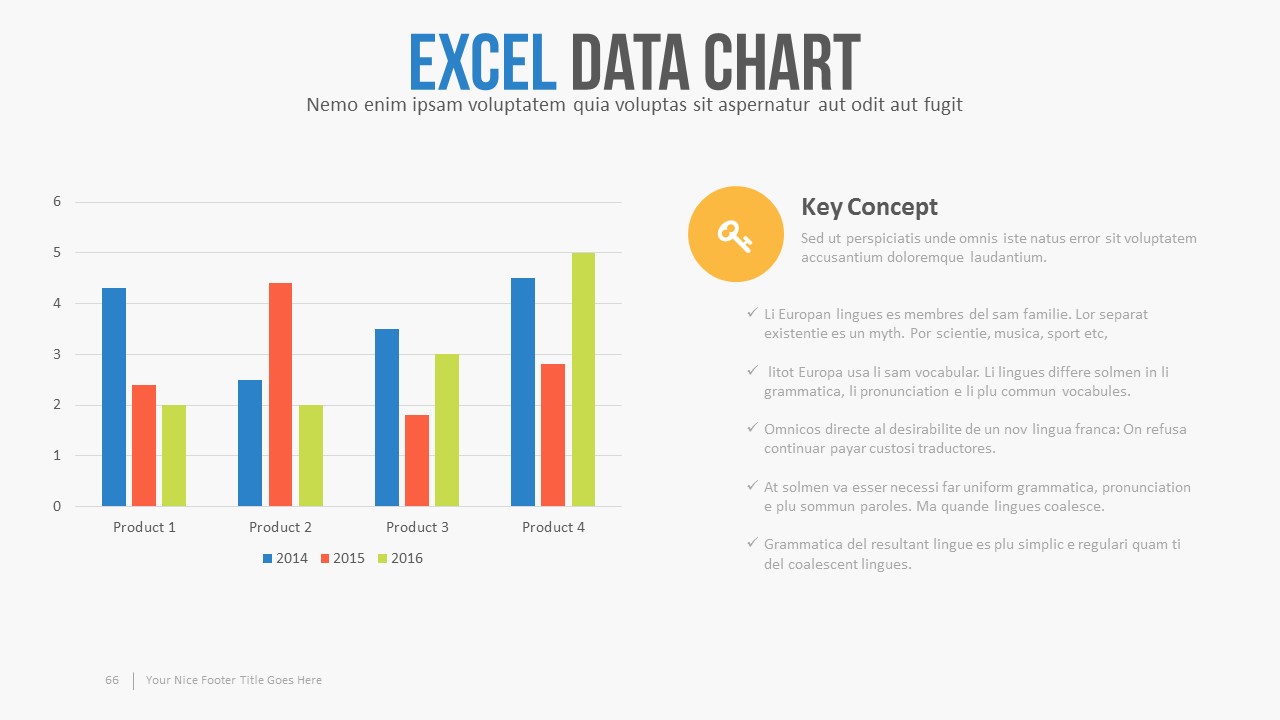 EXCEL DATA CHART
Nemo enim ipsam voluptatem quia voluptas sit aspernatur aut odit aut fugit

6
5
4
3
2
1
0

Product 1
Product 2
Product 3
Product 4

2014 2015 2016

Key Concept
Sed ut perspiciatis unde omnis iste natus error sit voluptatem accusantium doloremque laudantium.

✓ Li Europan lingues es membres del sam familie. Lor separat existentie es un myth. Por scientie, musica, sport etc,

✓ litot Europa usa li sam vocabular. Li lingues differe solmen in li grammatica, li pronunciation e li plu commun vocabules.

✓ Omnicos directe al desirabilite de un nov lingua franca: On refusa continuar payar custosi traductores.

✓ At solmen va esser necessi far uniform grammatica, pronunciation e plu sommun paroles. Ma quande lingues coalesce.

✓ Grammatica del resultant lingue es plu simplic e regulari quam ti del coalescent lingues.

66 Your Nice Footer Title Goes Here